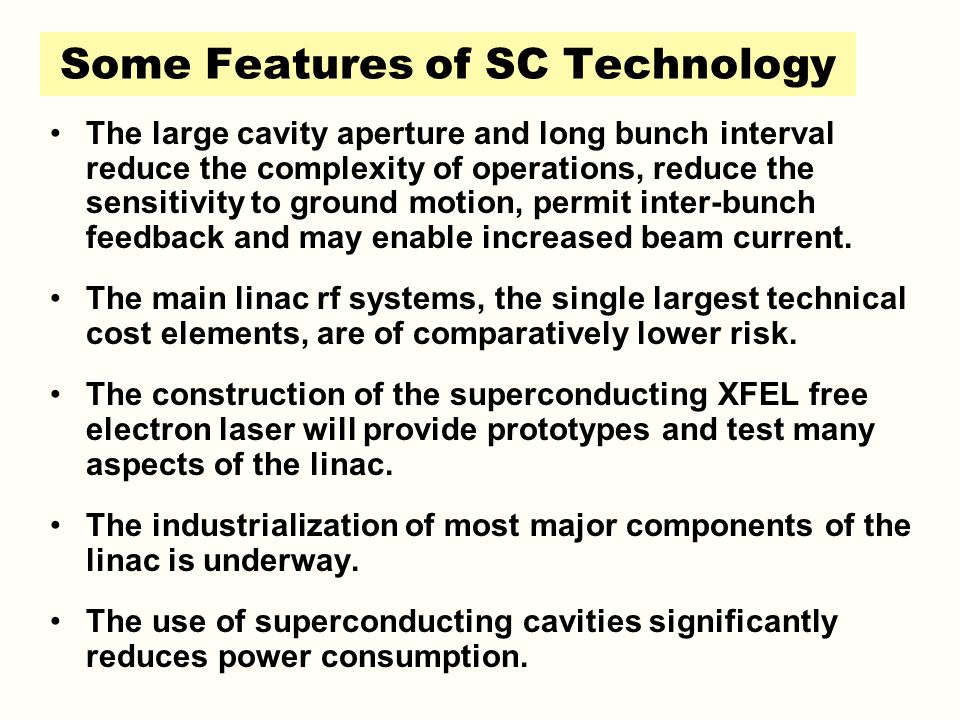 Some Features of SC Technology

• The large cavity aperture and long bunch interval reduce the complexity of operations, reduce the sensitivity to ground motion, permit inter-bunch feedback and may enable increased beam current.

• The main linac rf systems, the single largest technical cost elements, are of comparatively lower risk.

• The construction of the superconducting XFEL free electron laser will provide prototypes and test many aspects of the linac.

• The industrialization of most major components of the linac is underway.

• The use of superconducting cavities significantly reduces power consumption.